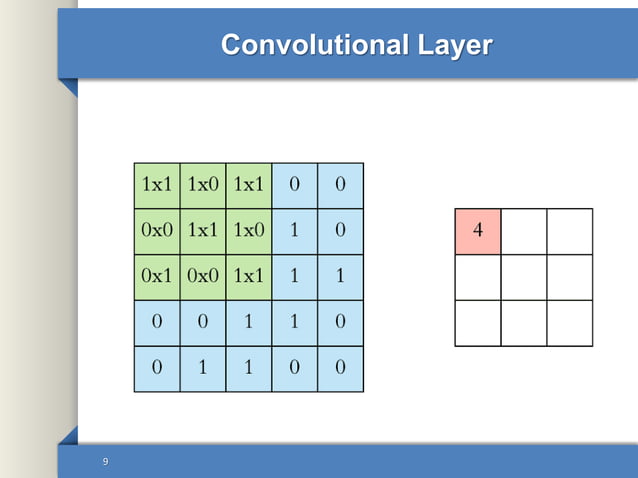 Convolutional Layer

| 1x1 | 1x0 | 1x1 | 0 | 0 |
|---|---|---|---|---|
| 0x0 | 1x1 | 1x0 | 1 | 0 |
| 0x1 | 0x0 | 1x1 | 1 | 1 |
| 0 | 0 | 1 | 1 | 0 |
| 0 | 1 | 1 | 0 | 0 |

| 4 | | |
|---|---|---|
| | | |
| | | |

9